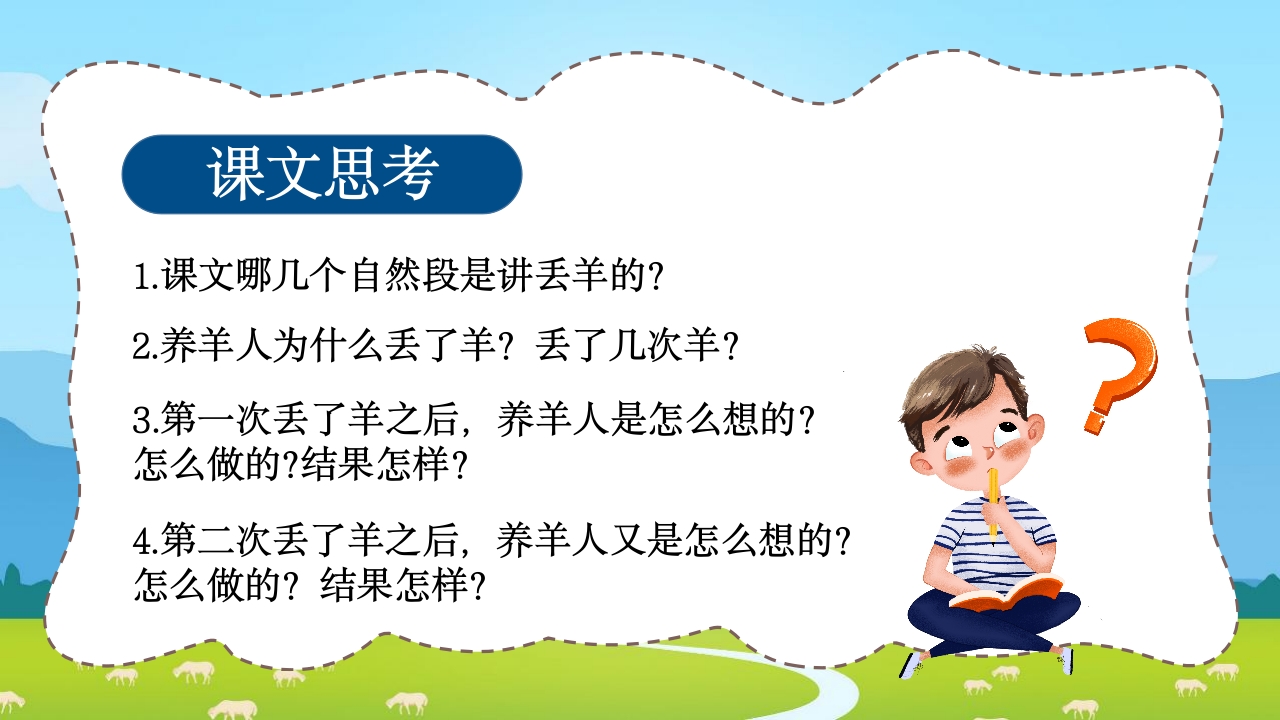 课文思考

1.课文哪几个自然段是讲丢羊的?

2.养羊人为什么丢了羊?丢了几次羊?

3.第一次丢了羊之后，养羊人是怎么想的?怎么做的?结果怎样?

4.第二次丢了羊之后，养羊人又是怎么想的?怎么做的?结果怎样?